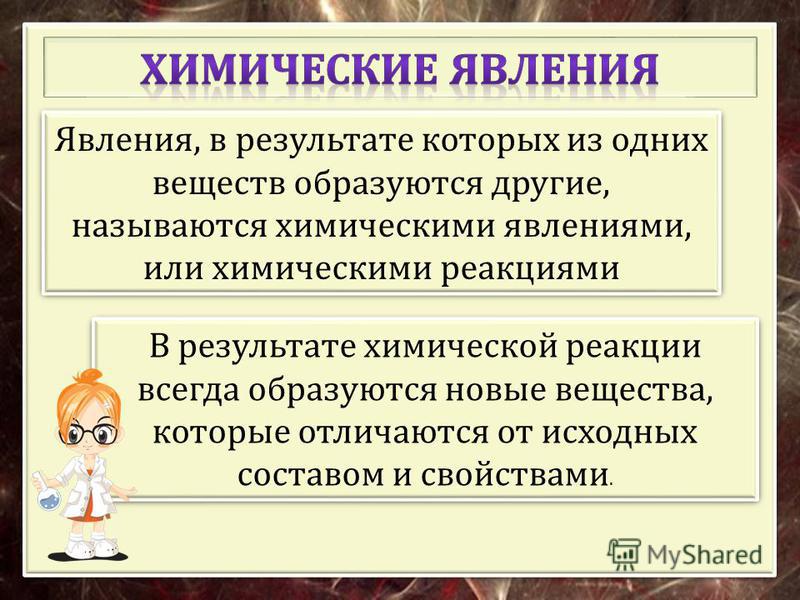 ХИМИЧЕСКИЕ ЯВЛЕНИЯ

Явления, в результате которых из одних веществ образуются другие, называются химическими явлениями, или химическими реакциями

В результате химической реакции всегда образуются новые вещества, которые отличаются от исходных составом и свойствами.

MyShared